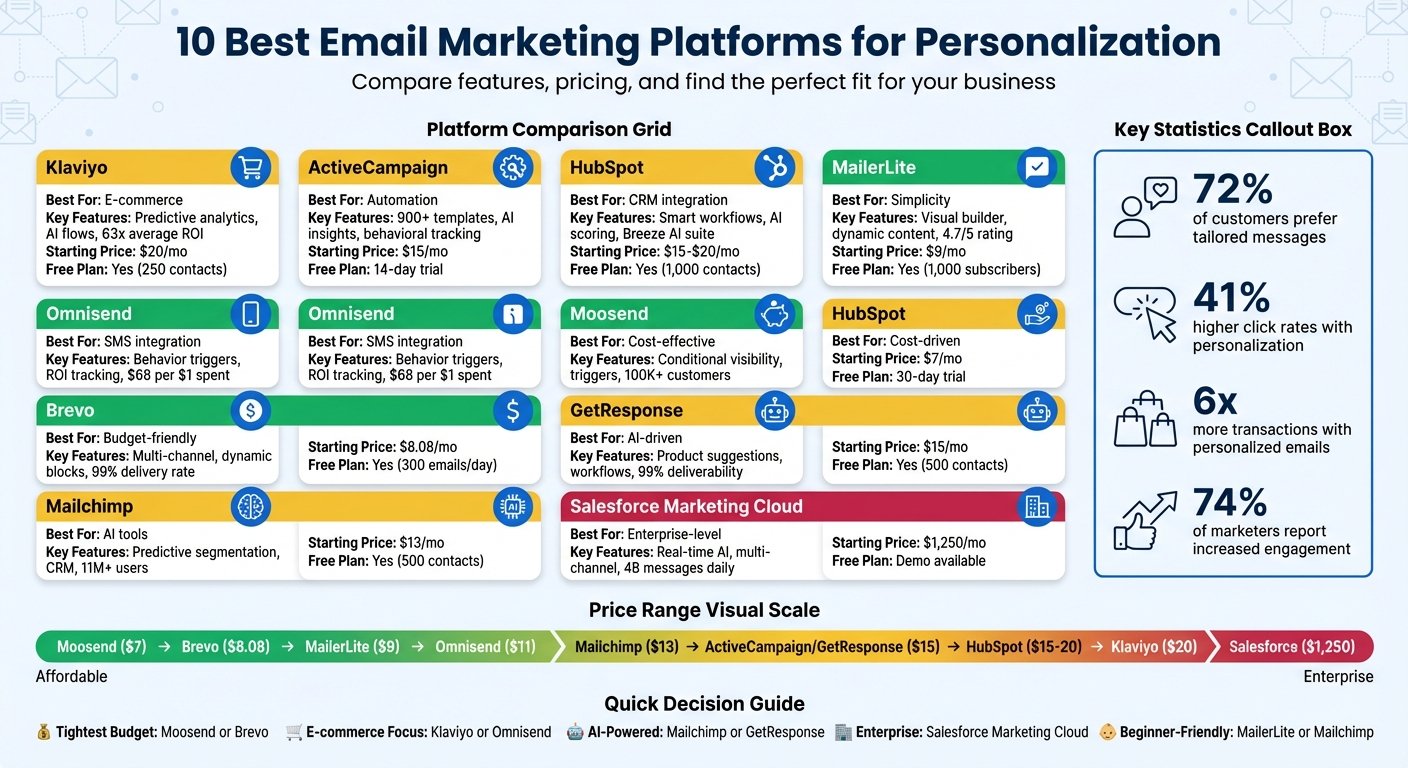 10 Best Email Marketing Platforms for Personalization

Compare features, pricing, and find the perfect fit for your business

Platform Comparison Grid

Klaviyo
Best For: E-commerce
Key Features: Predictive analytics, AI flows, 63x average ROI
Starting Price: $20/mo
Free Plan: Yes (250 contacts)

ActiveCampaign
Best For: Automation
Key Features: 900+ templates, AI insights, behavioral tracking
Starting Price: $15/mo
Free Plan: 14-day trial

HubSpot
Best For: CRM integration
Key Features: Smart workflows, AI scoring, Breeze AI suite
Starting Price: $15-$20/mo
Free Plan: Yes (1,000 contacts)

MailerLite
Best For: Simplicity
Key Features: Visual builder, dynamic content, 4.7/5 rating
Starting Price: $9/mo
Free Plan: Yes (1,000 subscribers)

Omnisend
Best For: SMS integration
Key Features: Behavior triggers, ROI tracking, $68 per $1 spent

Omnisend
Best For: SMS integration
Key Features: Behavior triggers, ROI tracking, $68 per $1 spent

Moosend
Best For: Cost-effective
Key Features: Conditional visibility, triggers, 100K+ customers

HubSpot
Best For: Cost-driven
Starting Price: $7/mo
Free Plan: 30-day trial

Brevo
Best For: Budget-friendly
Key Features: Multi-channel, dynamic blocks, 99% delivery rate
Starting Price: $8.08/mo
Free Plan: Yes (300 emails/day)

GetResponse
Best For: AI-driven
Key Features: Product suggestions, workflows, 99% deliverability
Starting Price: $15/mo
Free Plan: Yes (500 contacts)

Mailchimp
Best For: AI tools
Key Features: Predictive segmentation, CRM, 11M+ users
Starting Price: $13/mo
Free Plan: Yes (500 contacts)

Salesforce Marketing Cloud
Best For: Enterprise-level
Key Features: Real-time AI, multi-channel, 4B messages daily
Starting Price: $1,250/mo
Free Plan: Demo available

Key Statistics Callout Box

72%
of customers prefer tailored messages

41%
higher click rates with personalization

6x
more transactions with personalized emails

74%
of marketers report increased engagement

Price Range Visual Scale

Moosend ($7) → Brevo ($8.08) → MailerLite ($9) → Omnisend ($11) Mailchimp ($13) → ActiveCampaign/GetResponse ($15) → HubSpot ($15-20) → Klaviyo ($20) Salesforce ($1,250)

Affordable
Enterprise

Quick Decision Guide

Tightest Budget: Moosend or Brevo
E-commerce Focus: Klaviyo or Omnisend
AI-Powered: Mailchimp or GetResponse
Enterprise: Salesforce Marketing Cloud
Beginner-Friendly: MailerLite or Mailchimp